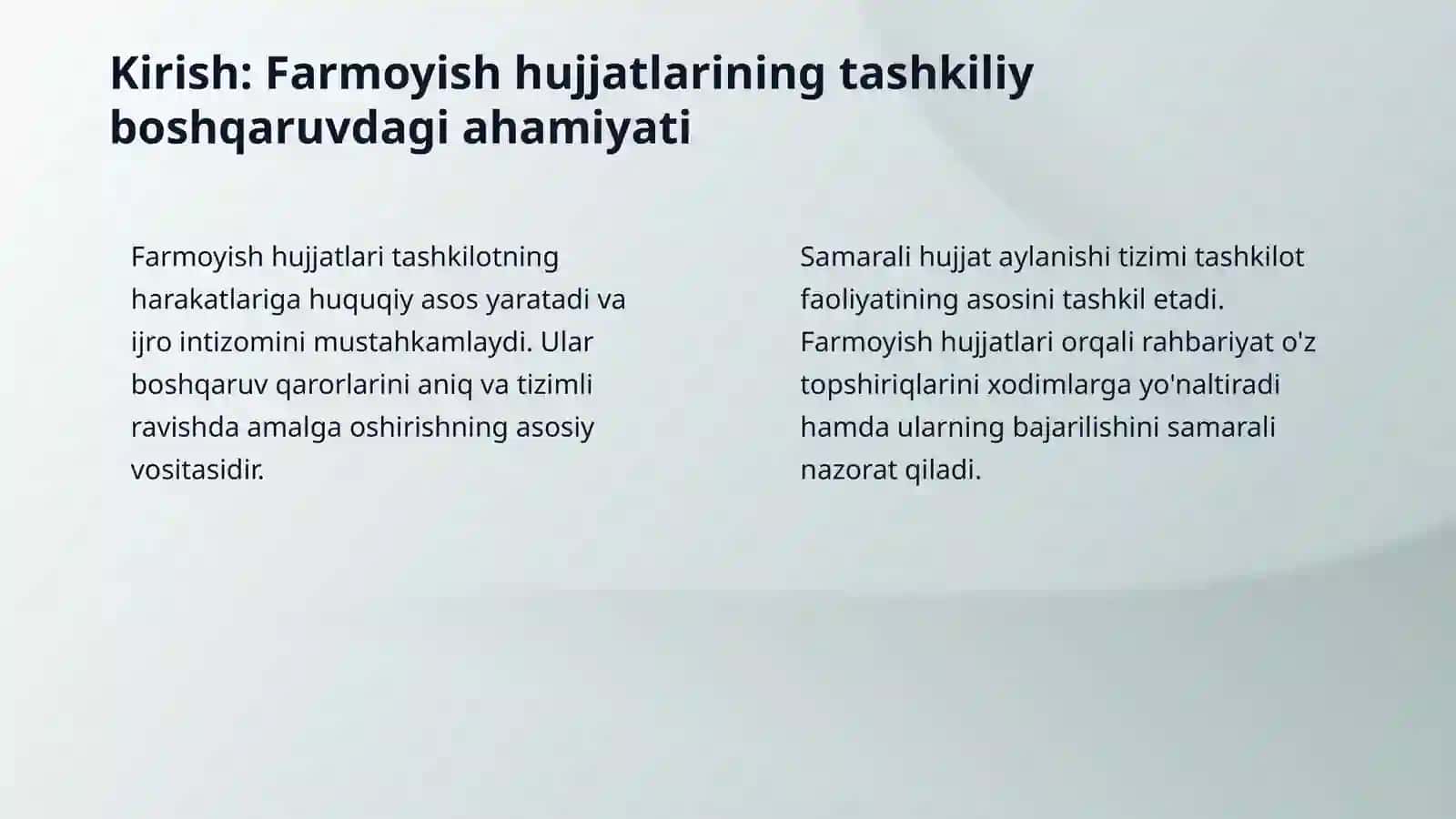 Kirish: Farmoyish hujjatlarining tashkiliy boshqaruvdagi ahamiyati

Farmoyish hujjatlari tashkilotning harakatlariga huquqiy asos yaratadi va ijro intizomini mustahkamlaydi. Ular boshqaruv qarorlarini aniq va tizimli ravishda amalga oshirishning asosiy vositasidir.

Samarali hujjat aylanishi tizimi tashkilot faoliyatining asosini tashkil etadi. Farmoyish hujjatlari orqali rahbariyat o'z topshiriqlarini xodimlarga yo'naltiradi hamda ularning bajarilishini samarali nazorat qiladi.